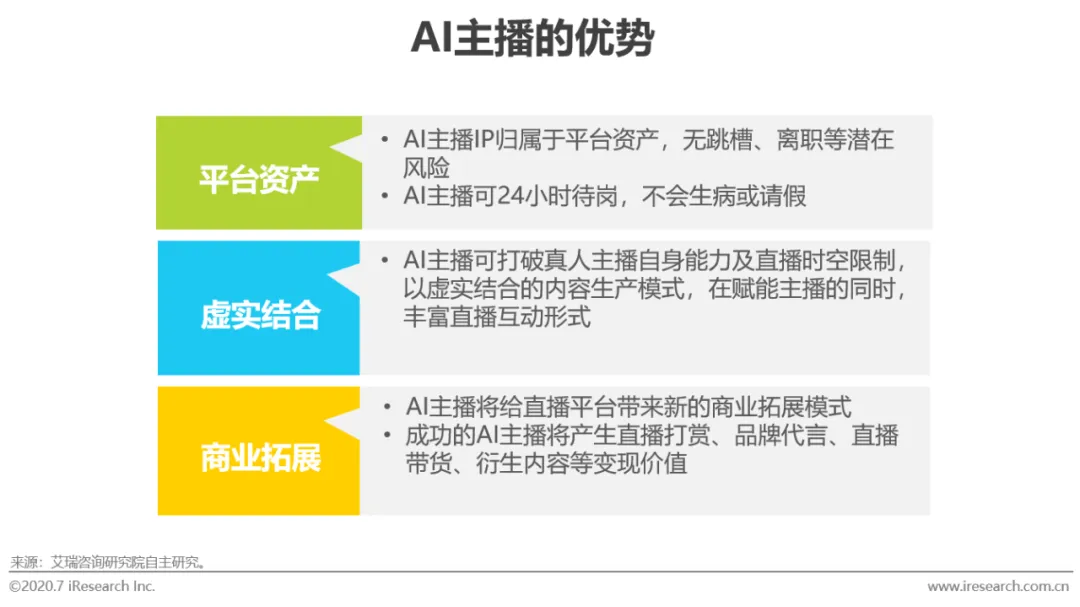 AI主播的优势

平台资产

• AI主播IP归属于平台资产，无跳槽、离职等潜在风险
• AI主播可24小时待岗，不会生病或请假

虚实结合

• AI主播可打破真人主播自身能力及直播时空限制，以虚实结合的内容生产模式，在赋能主播的同时，丰富直播互动形式

商业拓展

• AI主播将给直播平台带来新的商业拓展模式
• 成功的AI主播将产生直播打赏、品牌代言、直播带货、衍生内容等变现价值

来源：艾瑞咨询研究院自主研究。

©2020.7 iResearch Inc.

www.iresearch.com.cn